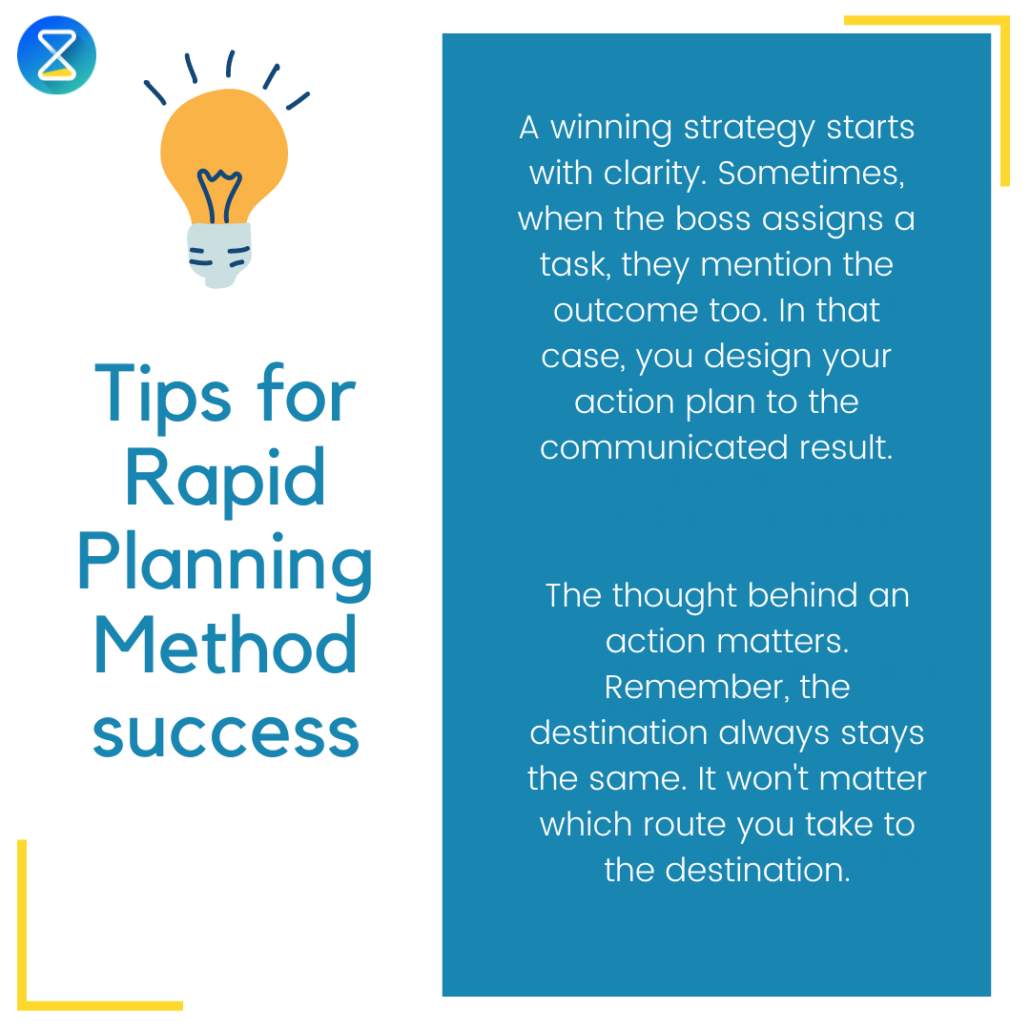 Tips for Rapid Planning Method success

A winning strategy starts with clarity. Sometimes, when the boss assigns a task, they mention the outcome too. In that case, you design your action plan to the communicated result.

The thought behind an action matters. Remember, the destination always stays the same. It won't matter which route you take to the destination.